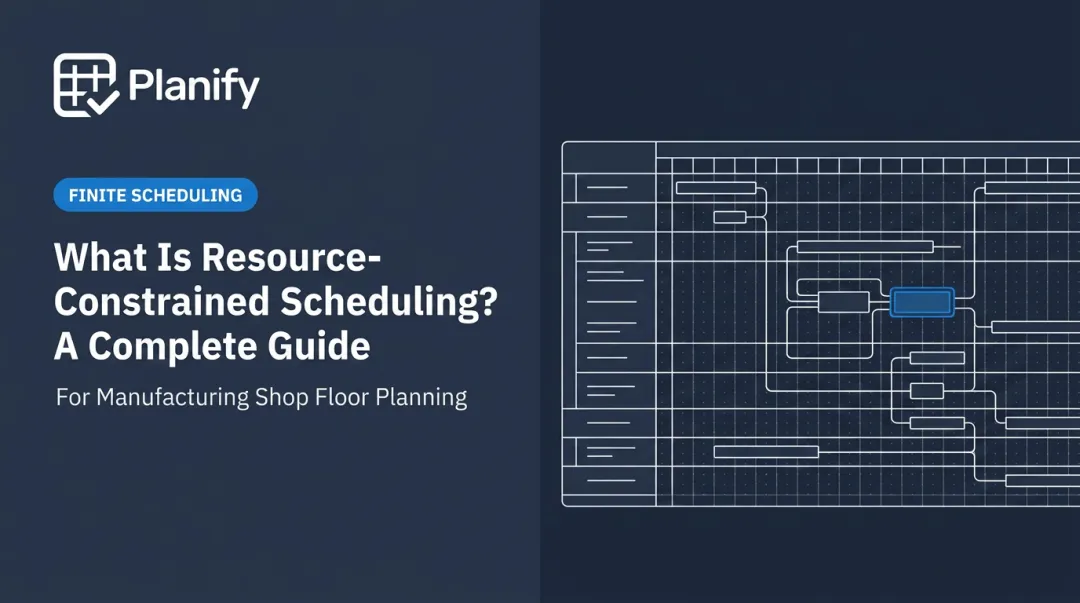 Planify

FINITE SCHEDULING

What Is Resource-Constrained Scheduling? A Complete Guide

For Manufacturing Shop Floor Planning